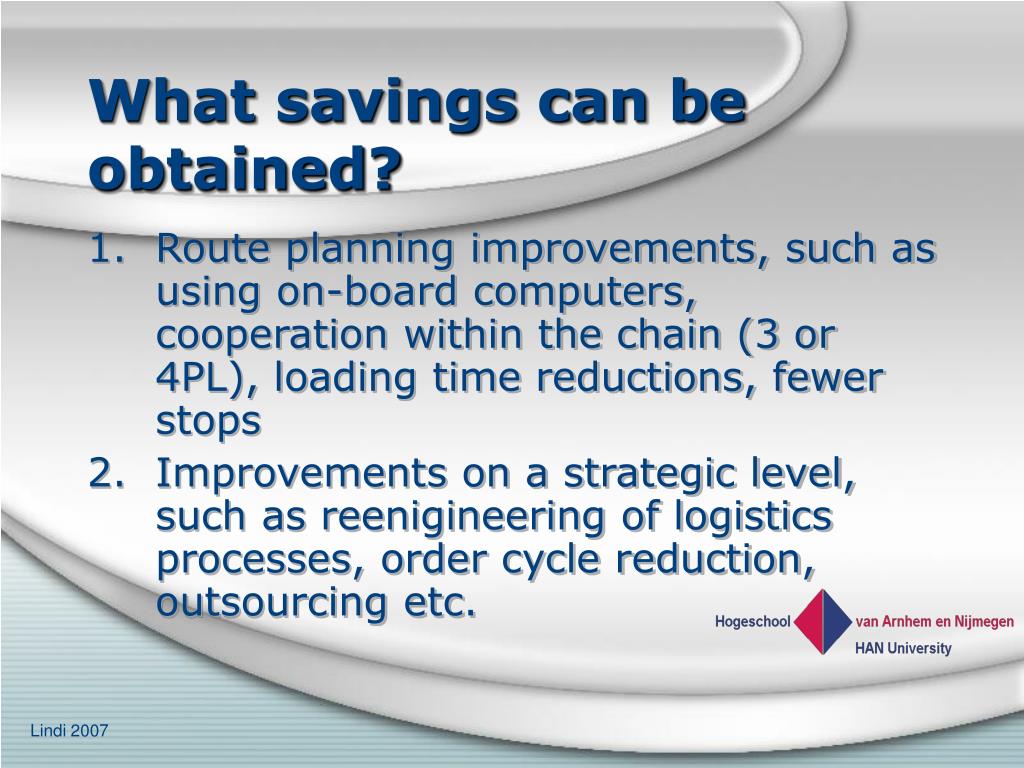 What savings can be obtained?

1. Route planning improvements, such as using on-board computers, cooperation within the chain (3 or 4PL), loading time reductions, fewer stops
2. Improvements on a strategic level, such as reenigineering of logistics processes, order cycle reduction, outsourcing etc.

Hogeschool van Arnhem en Nijmegen
HAN University

Lindi 2007